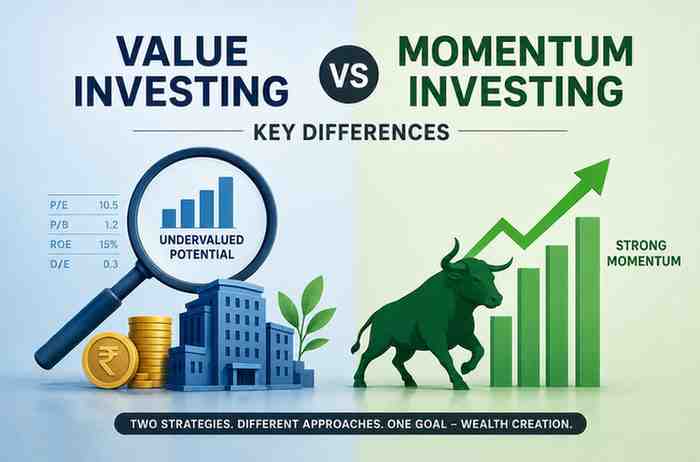 VALUE INVESTING

VS

MOMENTUM INVESTING

KEY DIFFERENCES

| P/E | 10.5 |
|---|---|
| P/B | 1.2 |
| ROE | 15% |
| D/E | 0.3 |

UNDERVALUED POTENTIAL

₹

STRONG MOMENTUM

TWO STRATEGIES. DIFFERENT APPROACHES. ONE GOAL – WEALTH CREATION.